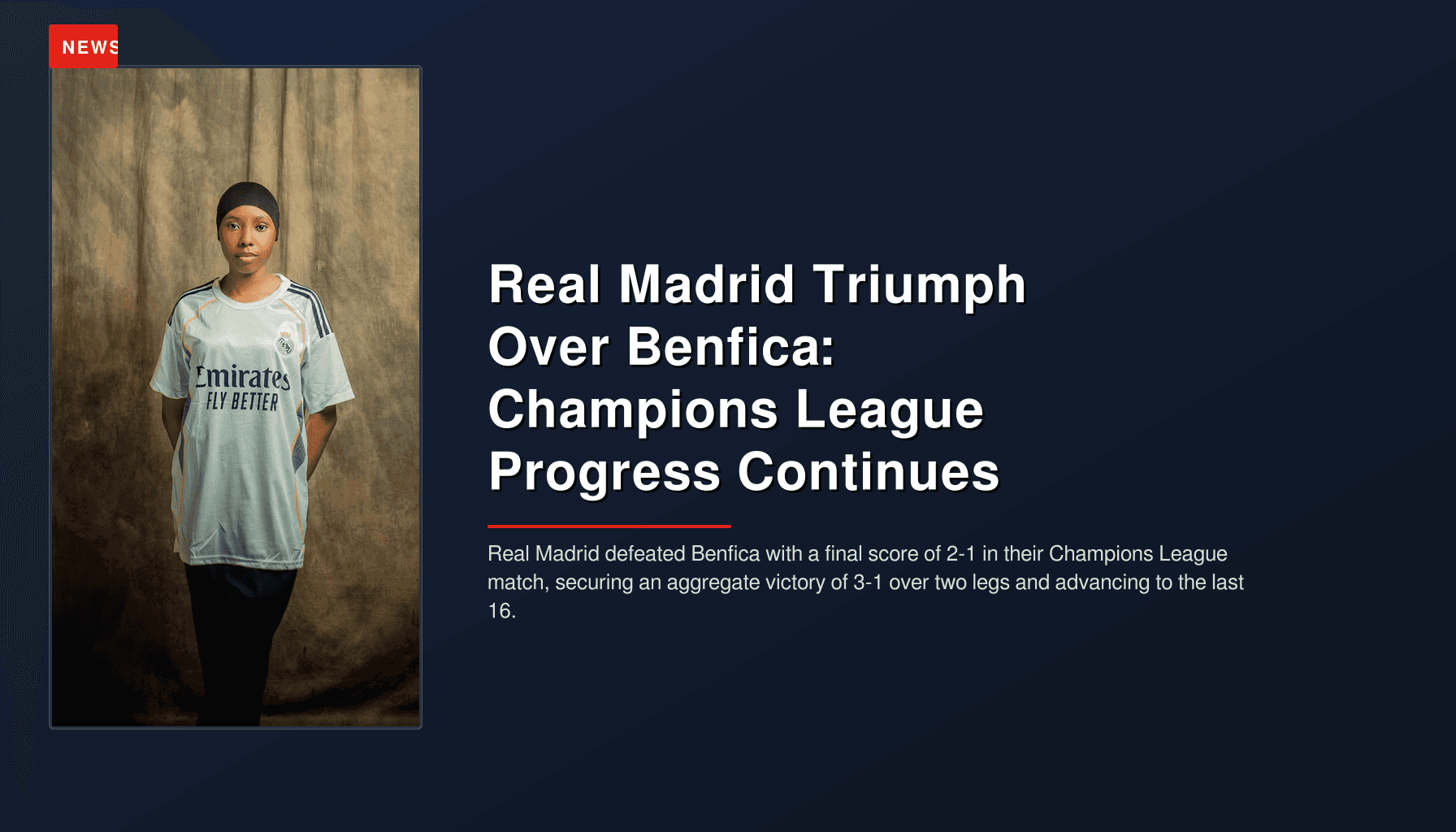 NEWS

Emirates
FLY BETTER

Real Madrid Triumph Over Benfica: Champions League Progress Continues

Real Madrid defeated Benfica with a final score of 2-1 in their Champions League match, securing an aggregate victory of 3-1 over two legs and advancing to the last 16.